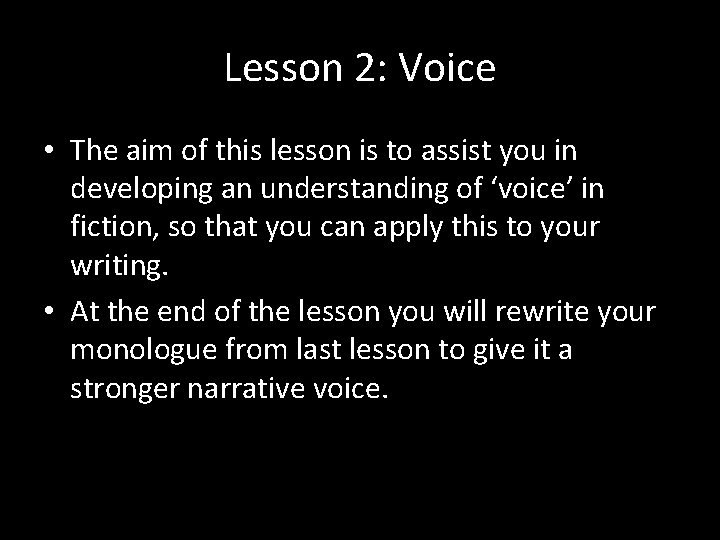 Lesson 2: Voice

• The aim of this lesson is to assist you in developing an understanding of ‘voice’ in fiction, so that you can apply this to your writing.
• At the end of the lesson you will rewrite your monologue from last lesson to give it a stronger narrative voice.